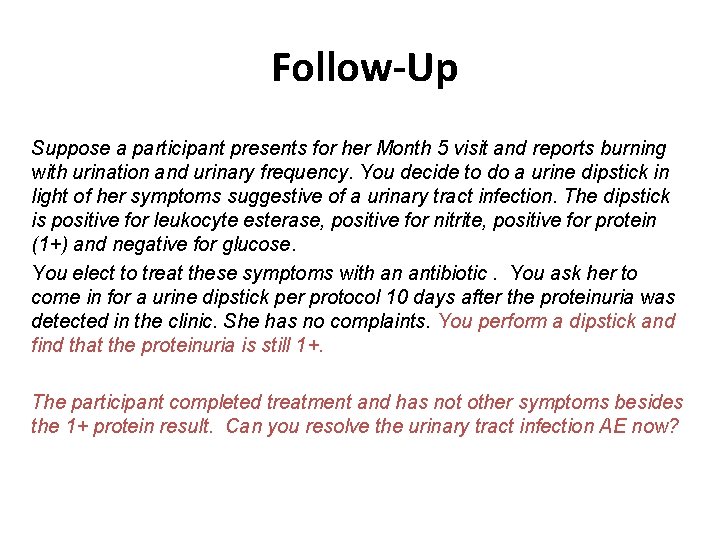 Follow-Up

Suppose a participant presents for her Month 5 visit and reports burning with urination and urinary frequency. You decide to do a urine dipstick in light of her symptoms suggestive of a urinary tract infection. The dipstick is positive for leukocyte esterase, positive for nitrite, positive for protein (1+) and negative for glucose.

You elect to treat these symptoms with an antibiotic . You ask her to come in for a urine dipstick per protocol 10 days after the proteinuria was detected in the clinic. She has no complaints. You perform a dipstick and find that the proteinuria is still 1+.

The participant completed treatment and has not other symptoms besides the 1+ protein result. Can you resolve the urinary tract infection AE now?